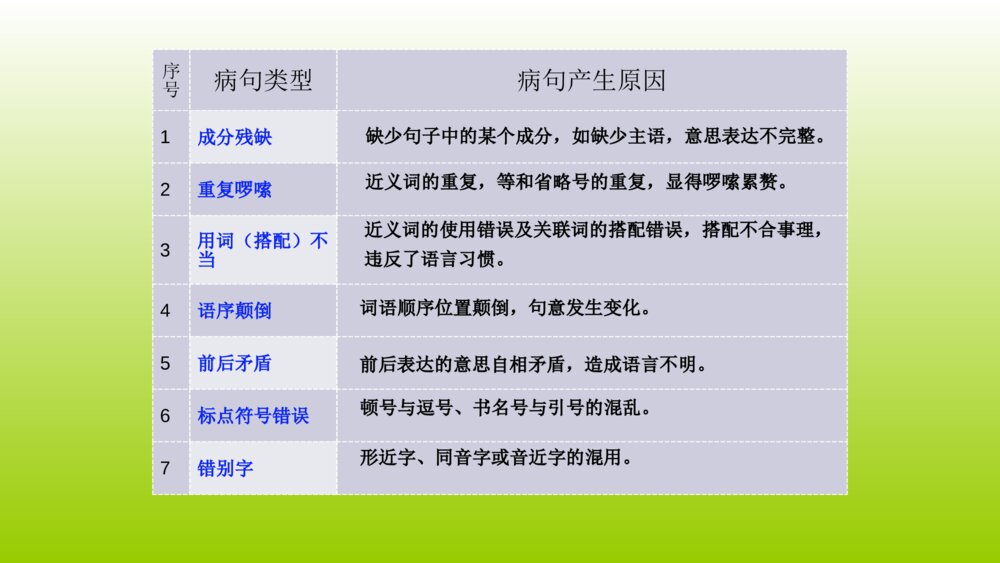 | 序号 | 病句类型 | 病句产生原因 |
|---|---|---|
| 1 | 成分残缺 | 缺少句子中的某个成分，如缺少主语，意思表达不完整。 |
| 2 | 重复啰嗦 | 近义词的重复，等和省略号的重复，显得啰嗦累赘。 |
| 3 | 用词（搭配）不当 | 近义词的使用错误及关联词的搭配错误，搭配不合事理，违反了语言习惯。 |
| 4 | 语序颠倒 | 词语顺序位置颠倒，句意发生变化。 |
| 5 | 前后矛盾 | 前后表达的意思自相矛盾，造成语言不明。 |
| 6 | 标点符号错误 | 顿号与逗号、书名号与引号的混乱。 |
| 7 | 错别字 | 形近字、同音字或音近字的混用。 |